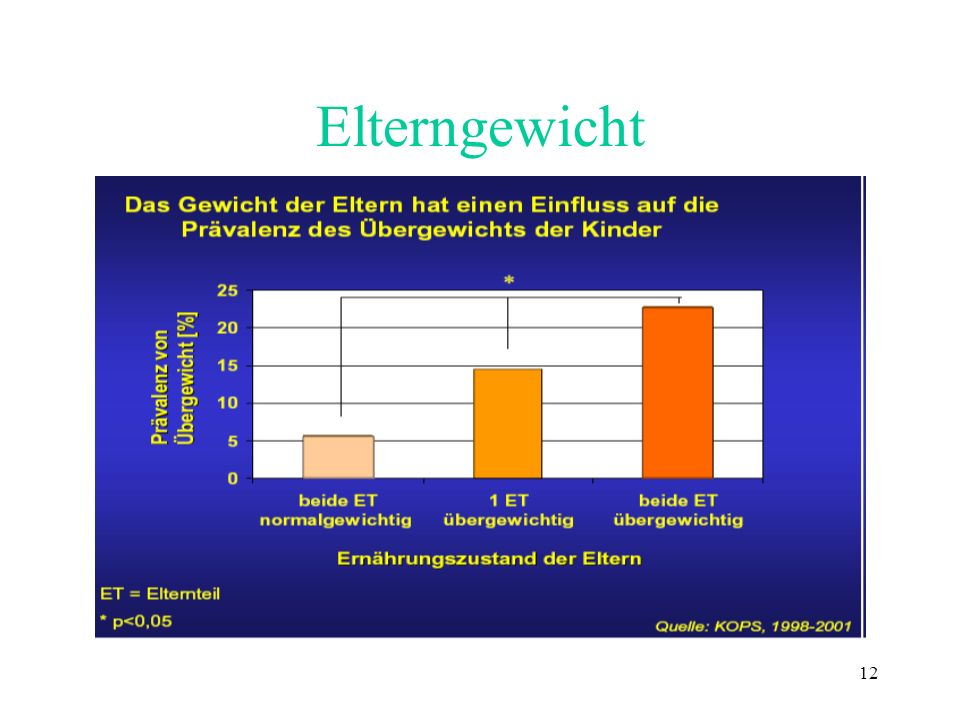 Elterngewicht

Das Gewicht der Eltern hat einen Einfluss auf die Prävalenz des Übergewichts der Kinder

*

Prävalenz von Übergewicht [%]

25
20
15
10
5
0

beide ET normalgewichtig

1 ET übergewichtig

beide ET übergewichtig

Ernährungszustand der Eltern

ET = Elternteil
* p<0,05

Quelle: KOPS, 1998-2001

12